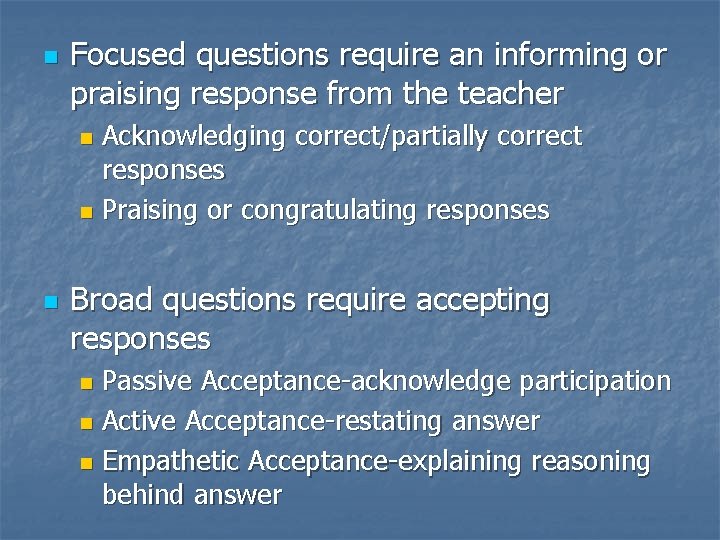 Focused questions require an informing or praising response from the teacher

Acknowledging correct/partially correct responses

Praising or congratulating responses

Broad questions require accepting responses

Passive Acceptance-acknowledge participation

Active Acceptance-restating answer

Empathetic Acceptance-explaining reasoning behind answer